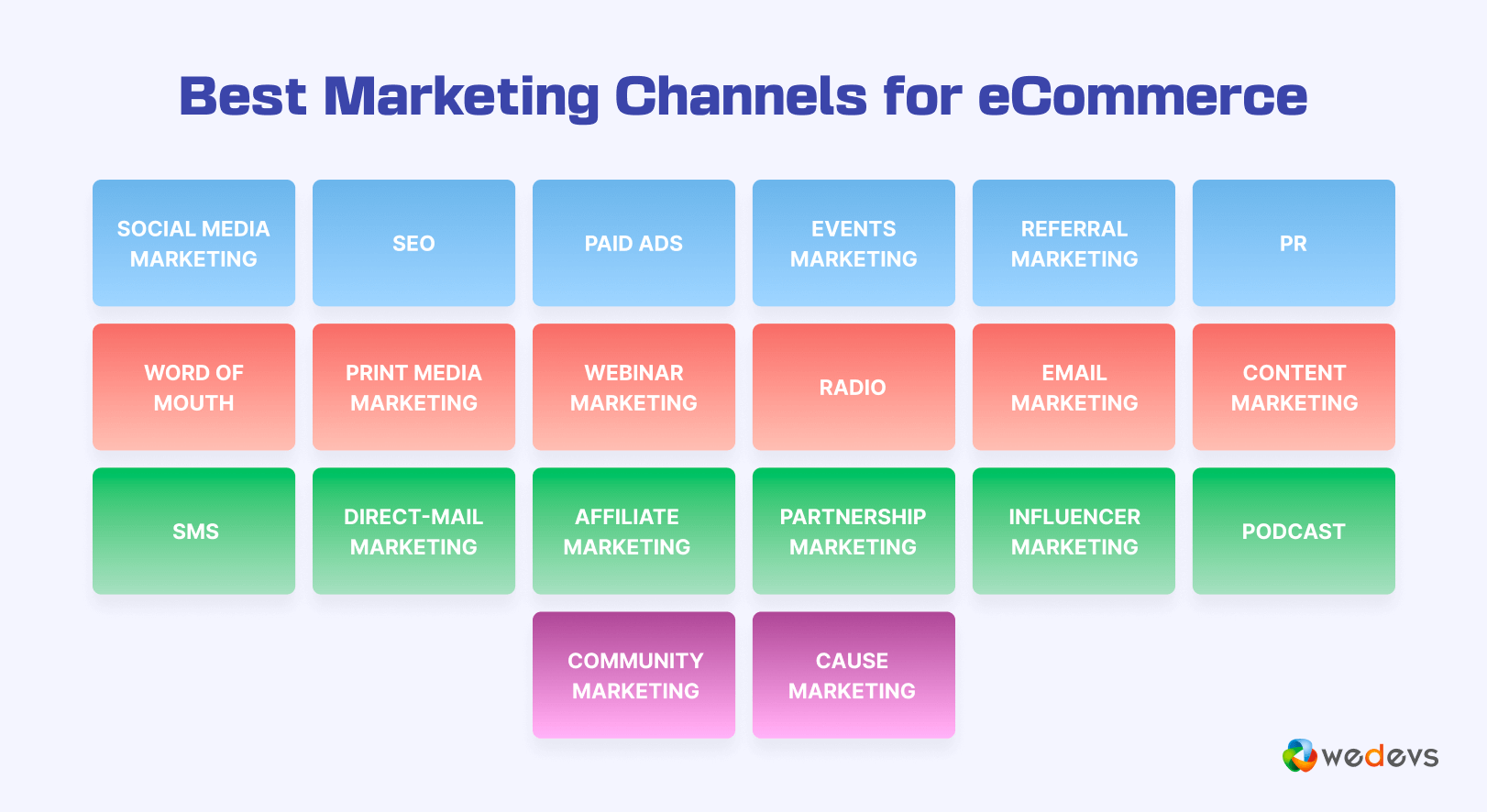 Best Marketing Channels for eCommerce

SOCIAL MEDIA MARKETING

SEO

PAID ADS

EVENTS MARKETING

REFERRAL MARKETING

PR

WORD OF MOUTH

PRINT MEDIA MARKETING

WEBINAR MARKETING

RADIO

EMAIL MARKETING

CONTENT MARKETING

SMS

DIRECT-MAIL MARKETING

AFFILIATE MARKETING

PARTNERSHIP MARKETING

INFLUENCER MARKETING

PODCAST

COMMUNITY MARKETING

CAUSE MARKETING

wedevs